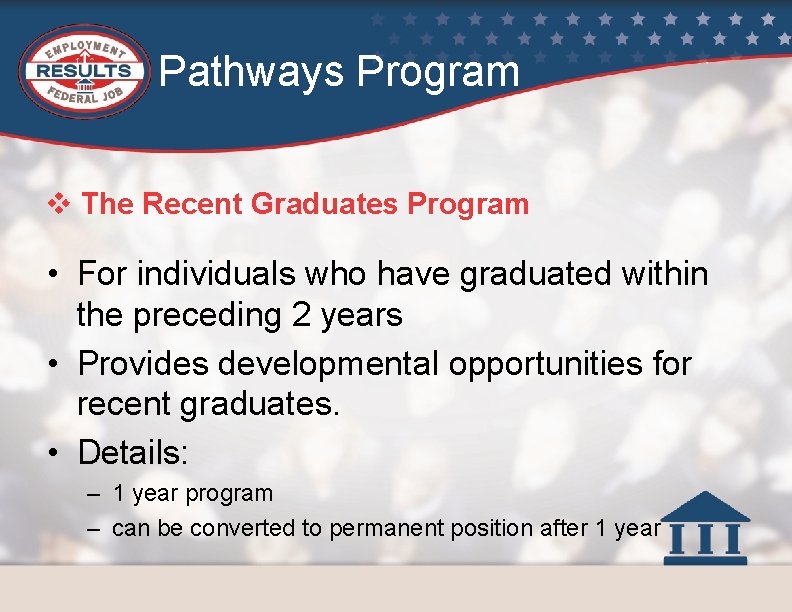 EMPLOYMENT
RESULTS
FEDERAL JOB

Pathways Program

❖ The Recent Graduates Program

• For individuals who have graduated within the preceding 2 years
• Provides developmental opportunities for recent graduates.
• Details:
– 1 year program
– can be converted to permanent position after 1 year